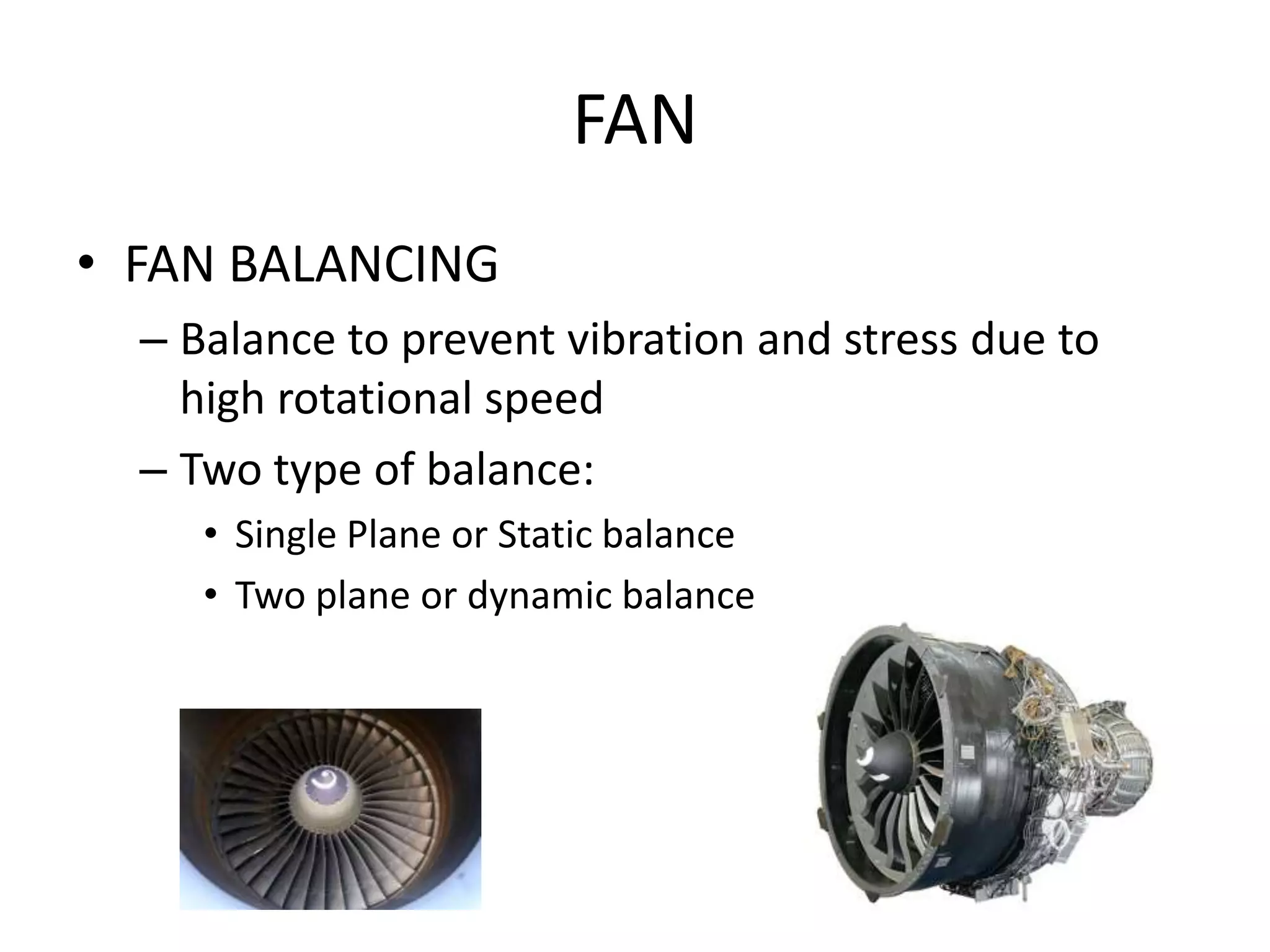 FAN

• FAN BALANCING
  – Balance to prevent vibration and stress due to high rotational speed
  – Two type of balance:
    • Single Plane or Static balance
    • Two plane or dynamic balance